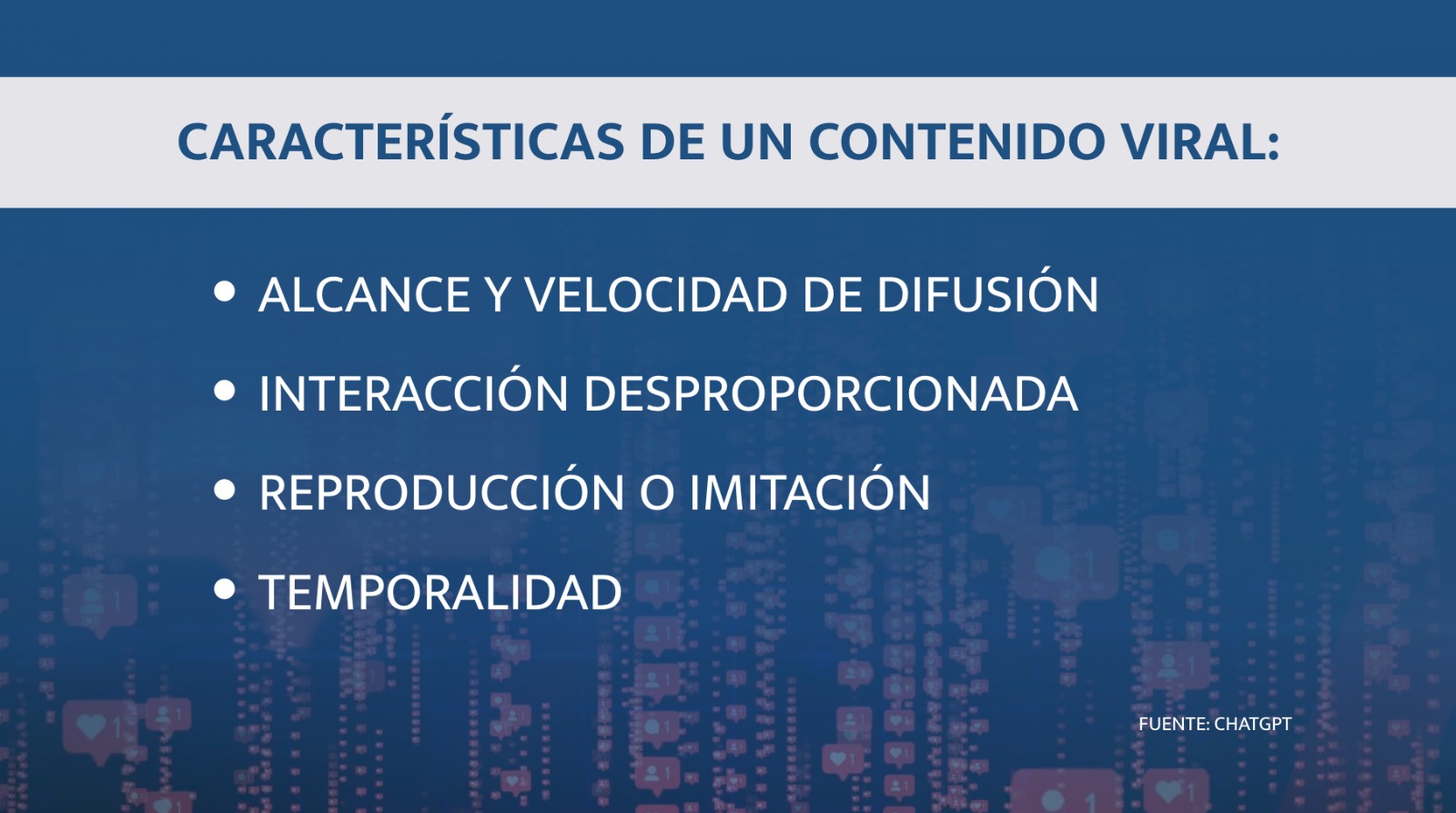 CARACTERÍSTICAS DE UN CONTENIDO VIRAL:

• ALCANCE Y VELOCIDAD DE DIFUSIÓN
• INTERACCIÓN DESPROPORCIONADA
• REPRODUCCIÓN O IMITACIÓN
• TEMPORALIDAD

FUENTE: CHATGPT